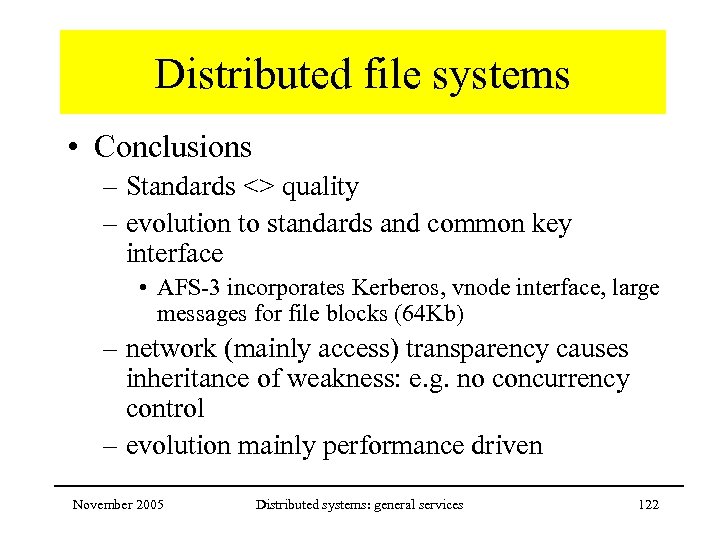 Distributed file systems

• Conclusions
– Standards <> quality
– evolution to standards and common key interface
• AFS-3 incorporates Kerberos, vnode interface, large messages for file blocks (64Kb)
– network (mainly access) transparency causes inheritance of weakness: e.g. no concurrency control
– evolution mainly performance driven

November 2005
Distributed systems: general services
122